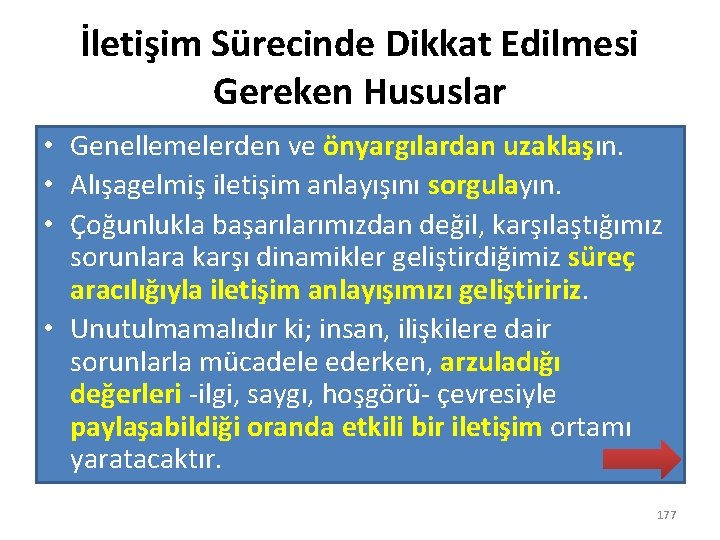 İletişim Sürecinde Dikkat Edilmesi Gereken Hususlar

• Genellemelerden ve önyargılardan uzaklaşın.
• Alışagelmiş iletişim anlayışını sorgulayın.
• Çoğunlukla başarılarımızdan değil, karşılaştığımız sorunlara karşı dinamikler geliştirdiğimiz süreç aracılığıyla iletişim anlayışımızı geliştiririz.
• Unutulmamalıdır ki; insan, ilişkilere dair sorunlarla mücadele ederken, arzuladığı değerleri -ilgi, saygı, hoşgörü- çevresiyle paylaşabildiği oranda etkili bir iletişim ortamı yaratacaktır.

177